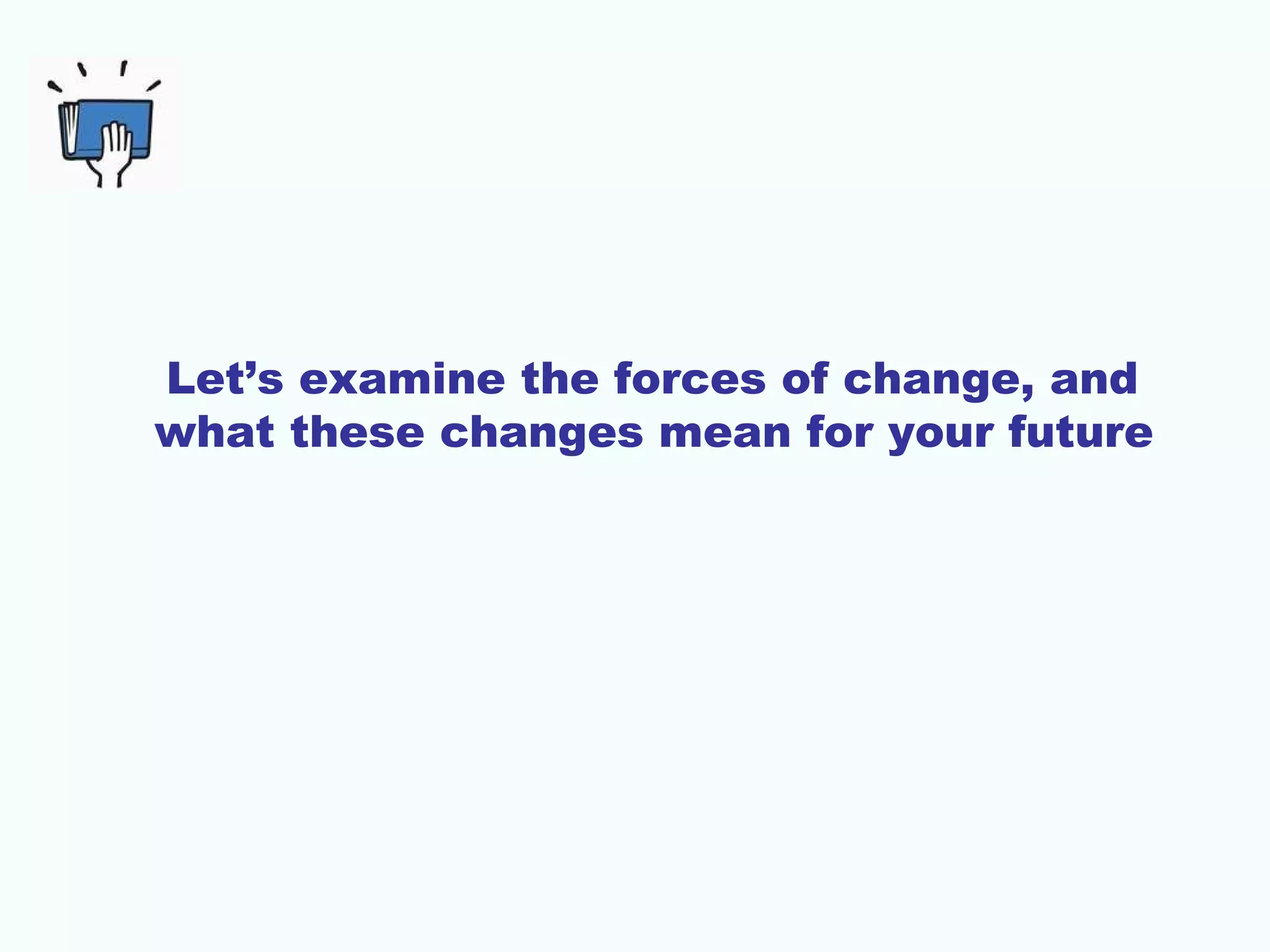 Let’s examine the forces of change, and what these changes mean for your future